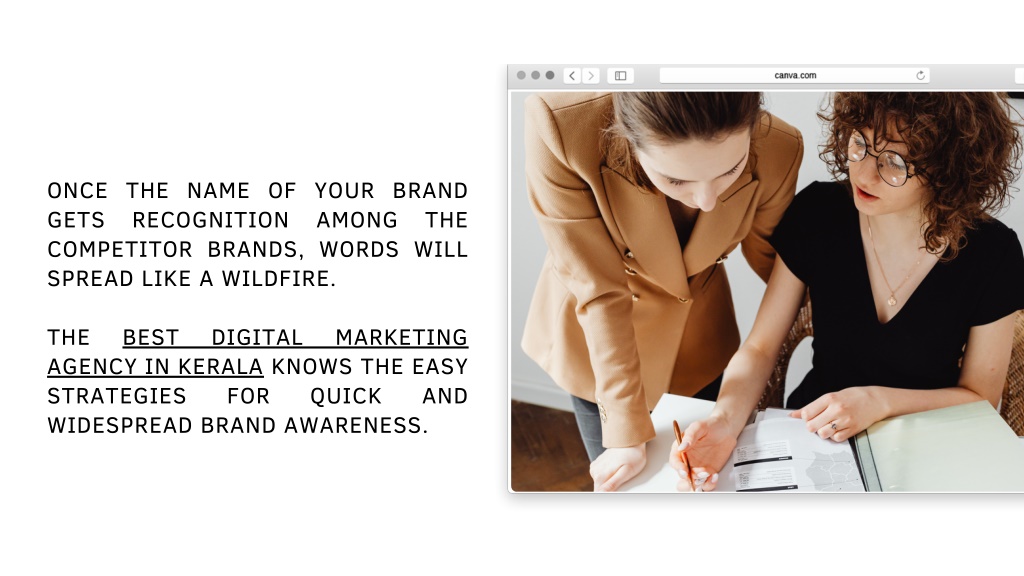 ONCE THE NAME OF YOUR BRAND GETS RECOGNITION AMONG THE COMPETITOR BRANDS, WORDS WILL SPREAD LIKE A WILDFIRE.

THE BEST DIGITAL MARKETING AGENCY IN KERALA KNOWS THE EASY STRATEGIES FOR QUICK AND WIDESPREAD BRAND AWARENESS.

canva.com